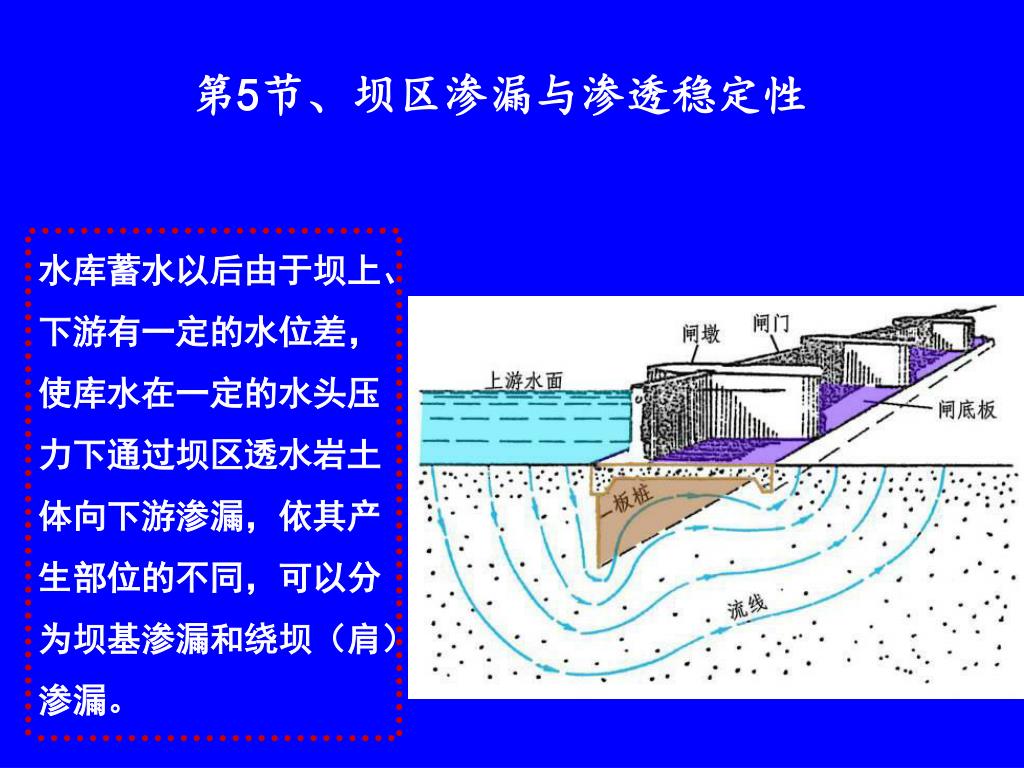 第5节、坝区渗漏与渗透稳定性

水库蓄水以后由于坝上、下游有一定的水位差，使库水在一定的水头压力下通过坝区透水岩土体向下游渗漏，依其产生部位的不同，可以分为坝基渗漏和绕坝（肩）渗漏。

闸墩
闸门
上游水面
闸底板
板桩
流线